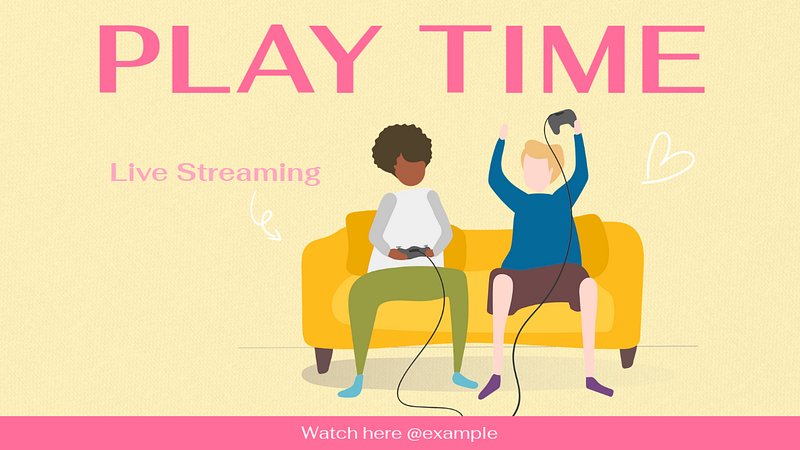 PLAY TIME

Live Streaming

Watch here @example